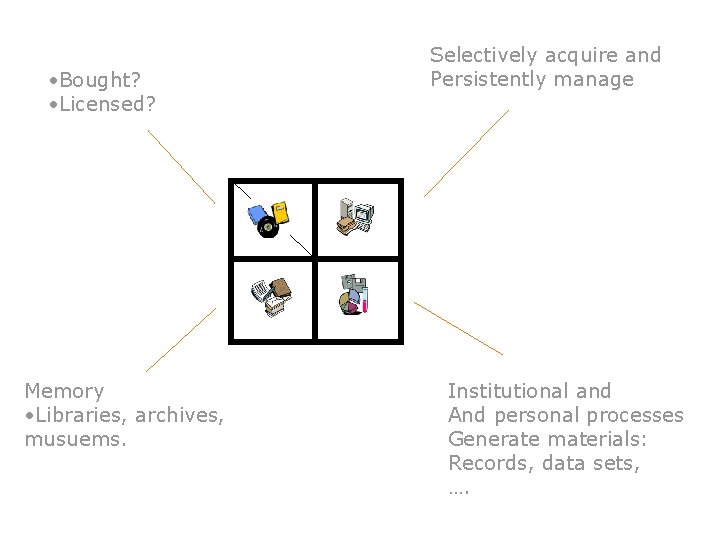 •Bought?
•Licensed?

Selectively acquire and
Persistently manage

Memory
•Libraries, archives, musuems.

Institutional and
And personal processes
Generate materials:
Records, data sets,
….